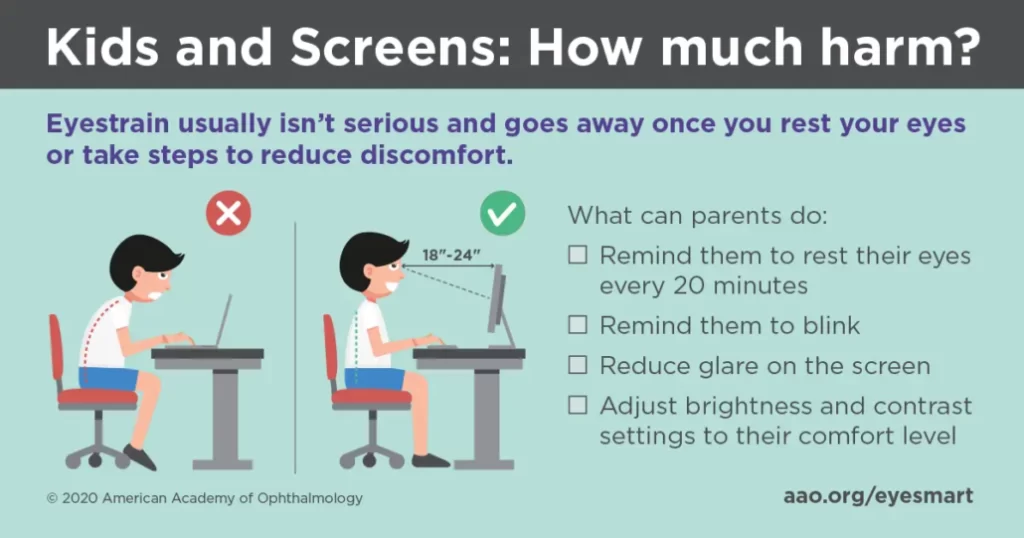 Kids and Screens: How much harm?

Eyestrain usually isn't serious and goes away once you rest your eyes or take steps to reduce discomfort.

18"-24"

What can parents do:

☐ Remind them to rest their eyes every 20 minutes

☐ Remind them to blink

☐ Reduce glare on the screen

☐ Adjust brightness and contrast settings to their comfort level

© 2020 American Academy of Ophthalmology

aao.org/eyesmart